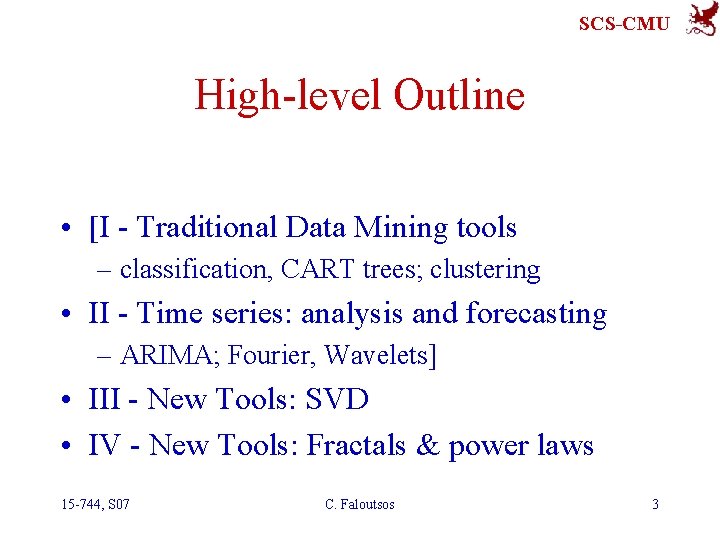 SCS-CMU

High-level Outline

• [I - Traditional Data Mining tools
– classification, CART trees; clustering
• II - Time series: analysis and forecasting
– ARIMA; Fourier, Wavelets]
• III - New Tools: SVD
• IV - New Tools: Fractals & power laws

15-744, S07
C. Faloutsos
3